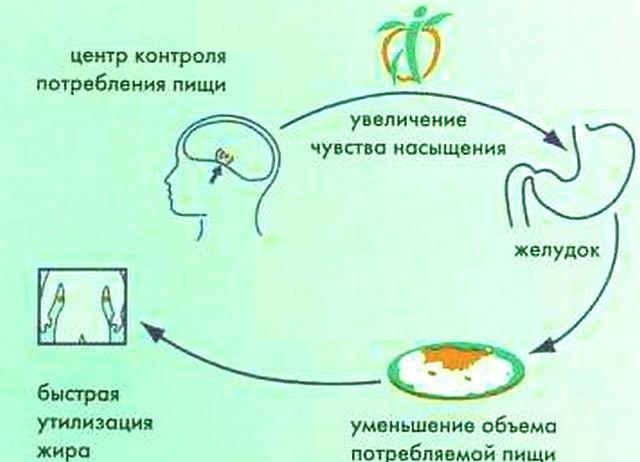 центр контроля потребления пищи

увеличение чувства насыщения

желудок

уменьшение объема потребляемой пищи

быстрая утилизация жира